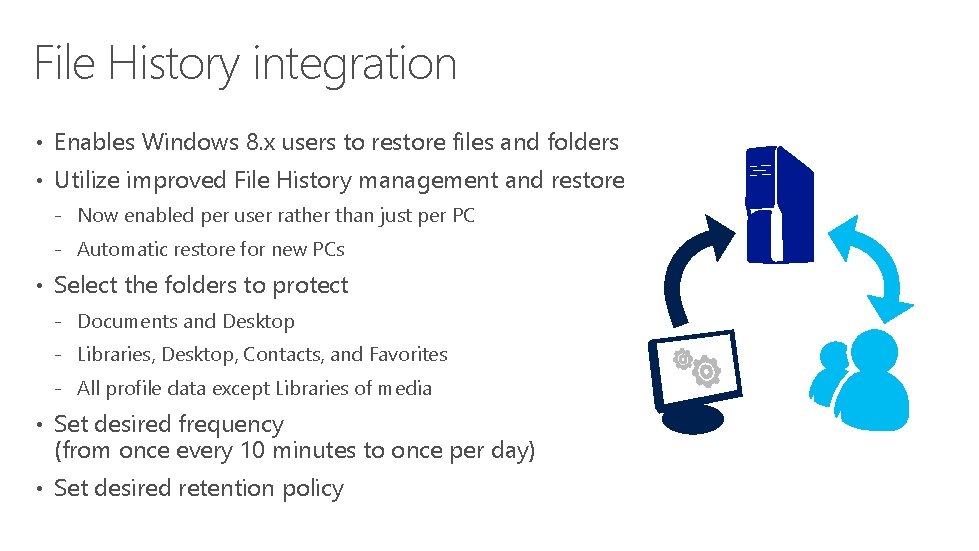 File History integration

• Enables Windows 8.x users to restore files and folders
• Utilize improved File History management and restore
- Now enabled per user rather than just per PC
- Automatic restore for new PCs
• Select the folders to protect
- Documents and Desktop
- Libraries, Desktop, Contacts, and Favorites
- All profile data except Libraries of media
• Set desired frequency (from once every 10 minutes to once per day)
• Set desired retention policy